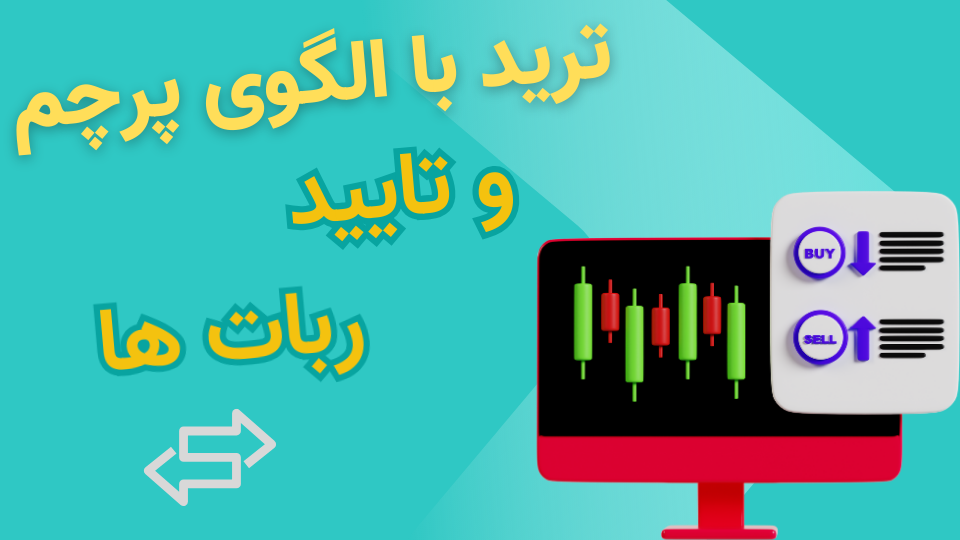 ترید با الگوی پرچم و تایید ربات ها

BUY

SELL